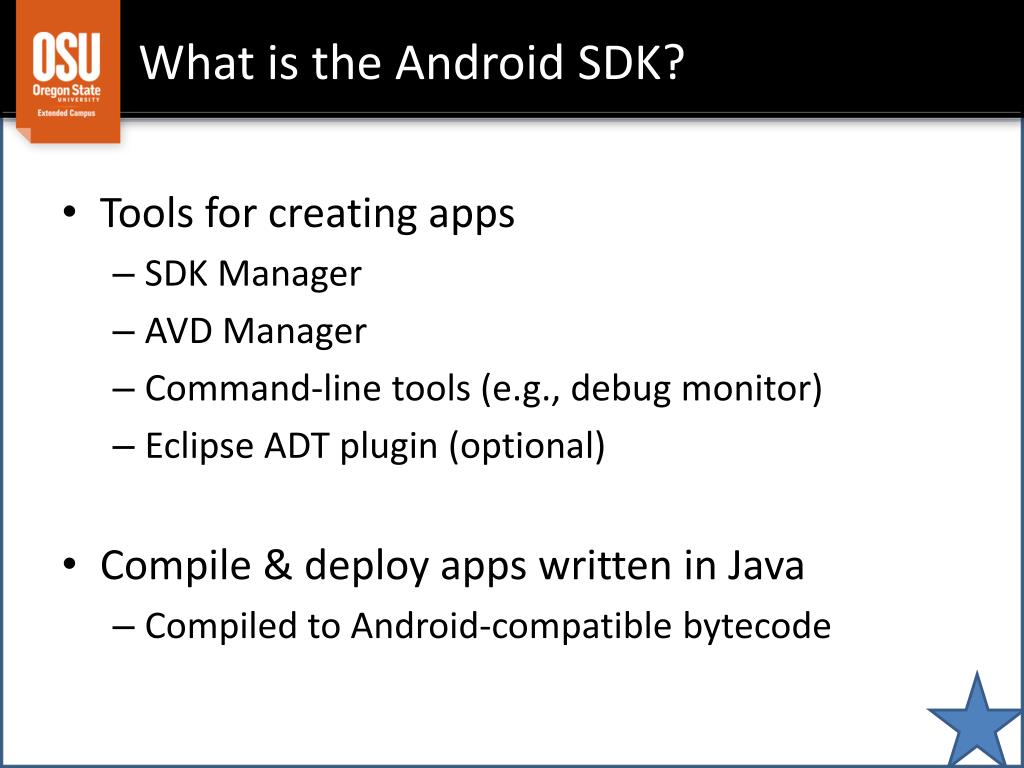 OSU
Oregon State
UNIVERSITY
Extended Campus

What is the Android SDK?

• Tools for creating apps
– SDK Manager
– AVD Manager
– Command-line tools (e.g., debug monitor)
– Eclipse ADT plugin (optional)

• Compile & deploy apps written in Java
– Compiled to Android-compatible bytecode